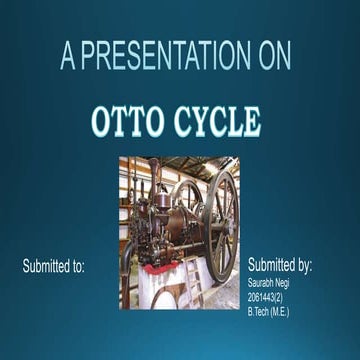 A PRESENTATION ON

OTTO CYCLE

Submitted to:

Submitted by:
Saurabh Negi
2061443(2)
B.Tech (M.E.)